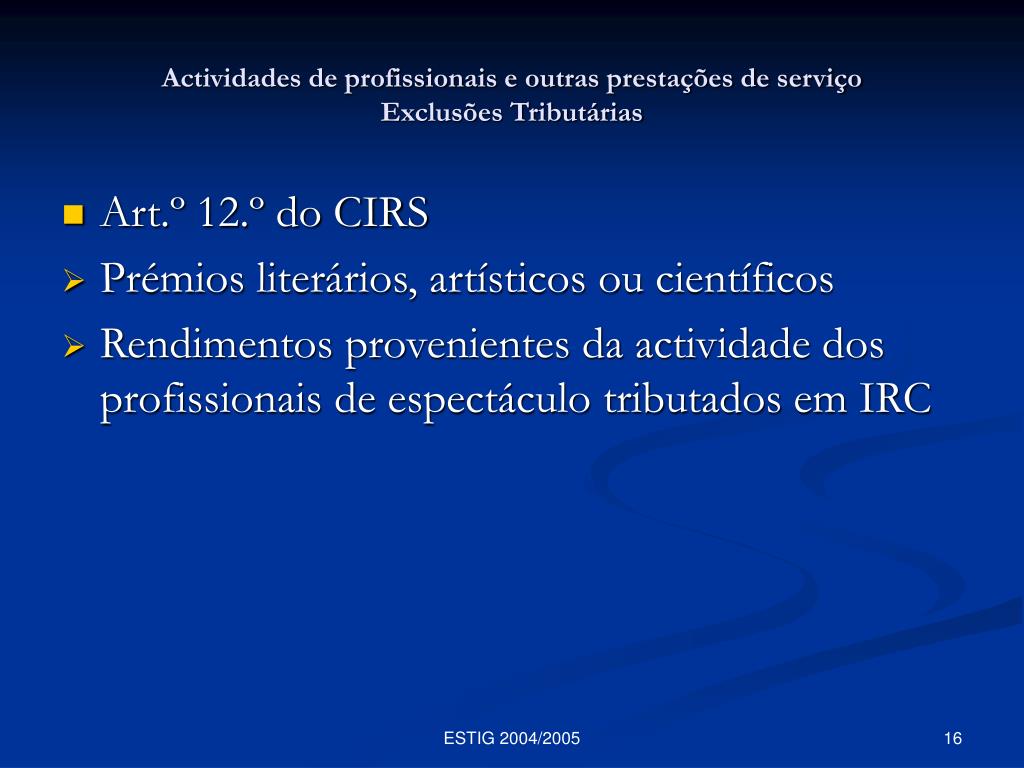 Actividades de profissionais e outras prestações de serviço
Exclusões Tributárias

Art.º 12.º do CIRS

Prémios literários, artísticos ou científicos

Rendimentos provenientes da actividade dos profissionais de espectáculo tributados em IRC

ESTIG 2004/2005

16